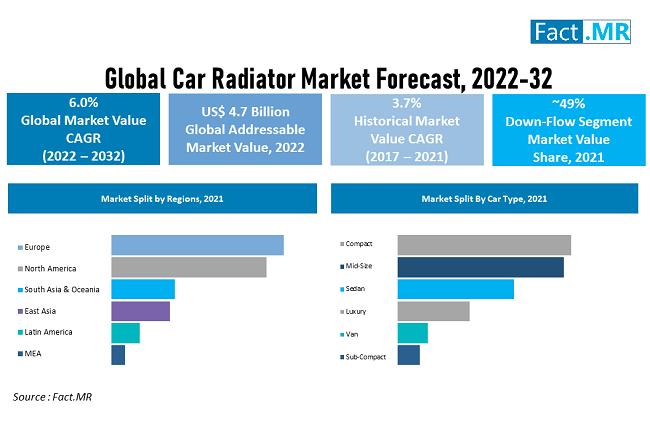 Fact.MR

Global Car Radiator Market Forecast, 2022-32

6.0%
Global Market Value CAGR
(2022 – 2032)

US$ 4.7 Billion
Global Addressable Market Value, 2022

3.7%
Historical Market Value CAGR
(2017 – 2021)

~49%
Down-Flow Segment Market Value Share, 2021

Market Split by Regions, 2021

Europe
North America
South Asia & Oceania
East Asia
Latin America
MEA

Market Split By Car Type, 2021

Compact
Mid-Size
Sedan
Luxury
Van
Sub-Compact

Source : Fact.MR